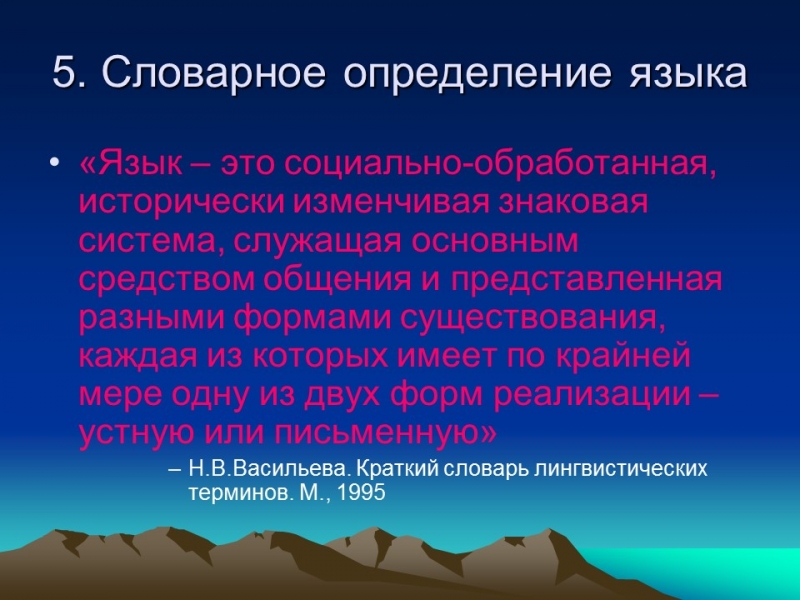 5. Словарное определение языка

• «Язык – это социально-обработанная, исторически изменчивая знаковая система, служащая основным средством общения и представленная разными формами существования, каждая из которых имеет по крайней мере одну из двух форм реализации – устную или письменную»

– Н.В.Васильева. Краткий словарь лингвистических терминов. М., 1995